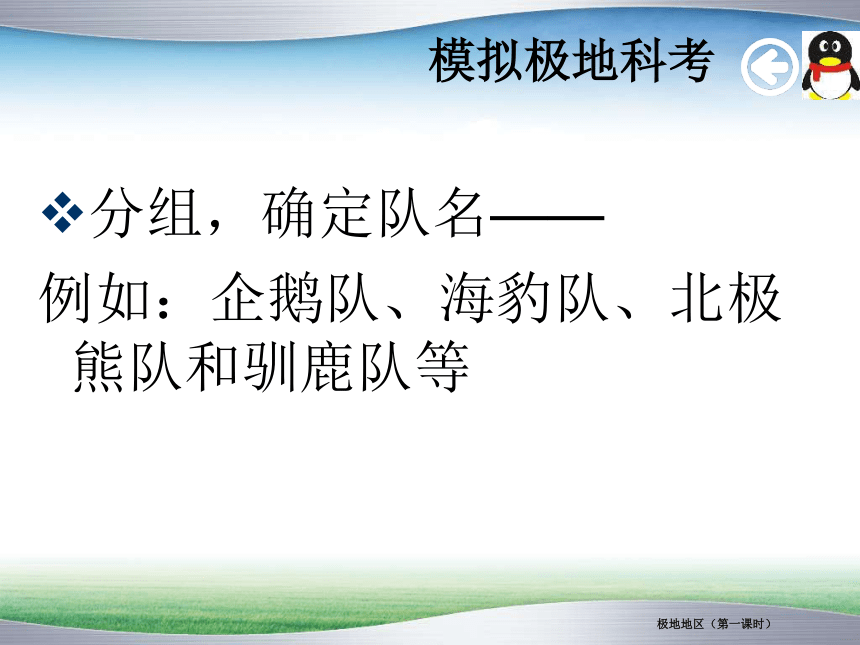 模拟极地科考

❖分组，确定队名——
例如：企鹅队、海豹队、北极熊队和驯鹿队等

极地地区（第一课时）